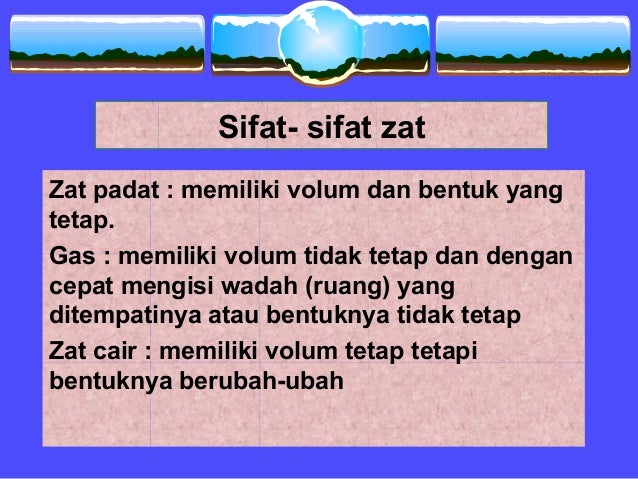 Sifat- sifat zat

Zat padat : memiliki volum dan bentuk yang tetap.

Gas : memiliki volum tidak tetap dan dengan cepat mengisi wadah (ruang) yang ditempatinya atau bentuknya tidak tetap

Zat cair : memiliki volum tetap tetapi bentuknya berubah-ubah